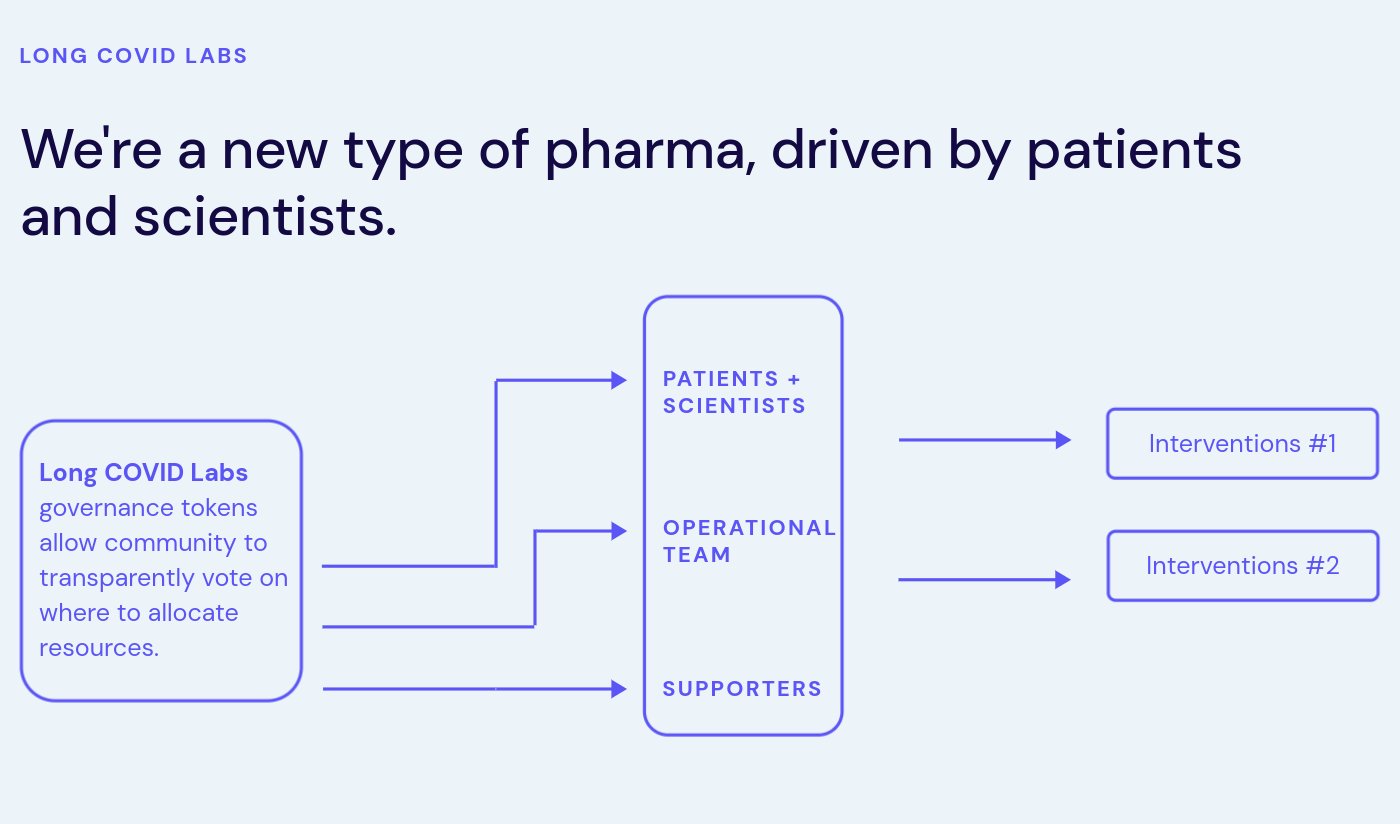 LONG COVID LABS

We're a new type of pharma, driven by patients and scientists.

Long COVID Labs governance tokens allow community to transparently vote on where to allocate resources.

PATIENTS + SCIENTISTS

OPERATIONAL TEAM

SUPPORTERS

Interventions #1

Interventions #2